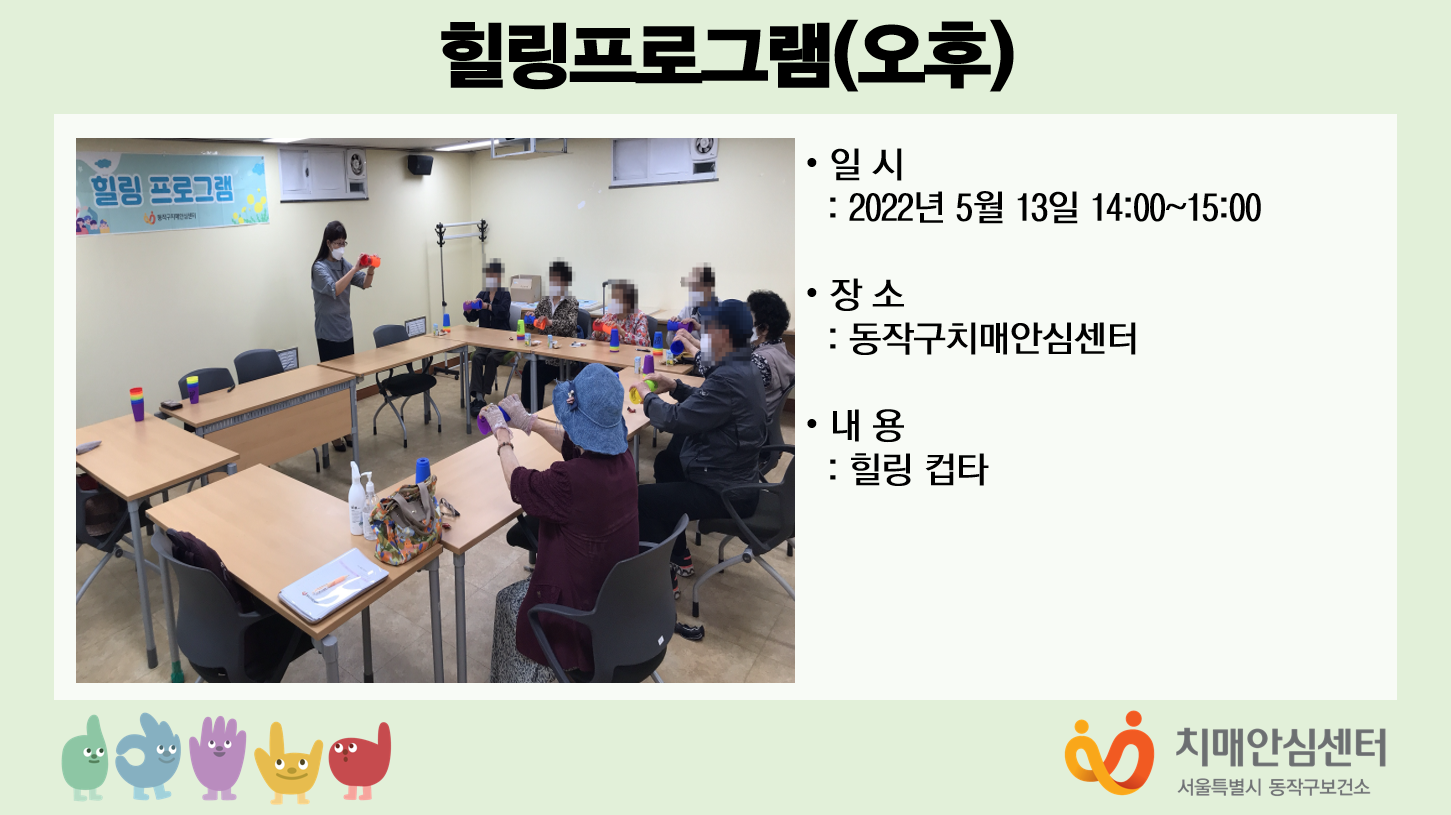 힐링프로그램(오후)

힐링 프로그램
동작구치매안심센터

• 일 시
: 2022년 5월 13일 14:00~15:00

• 장 소
: 동작구치매안심센터

• 내 용
: 힐링 컵타

치매안심센터
서울특별시 동작구보건소